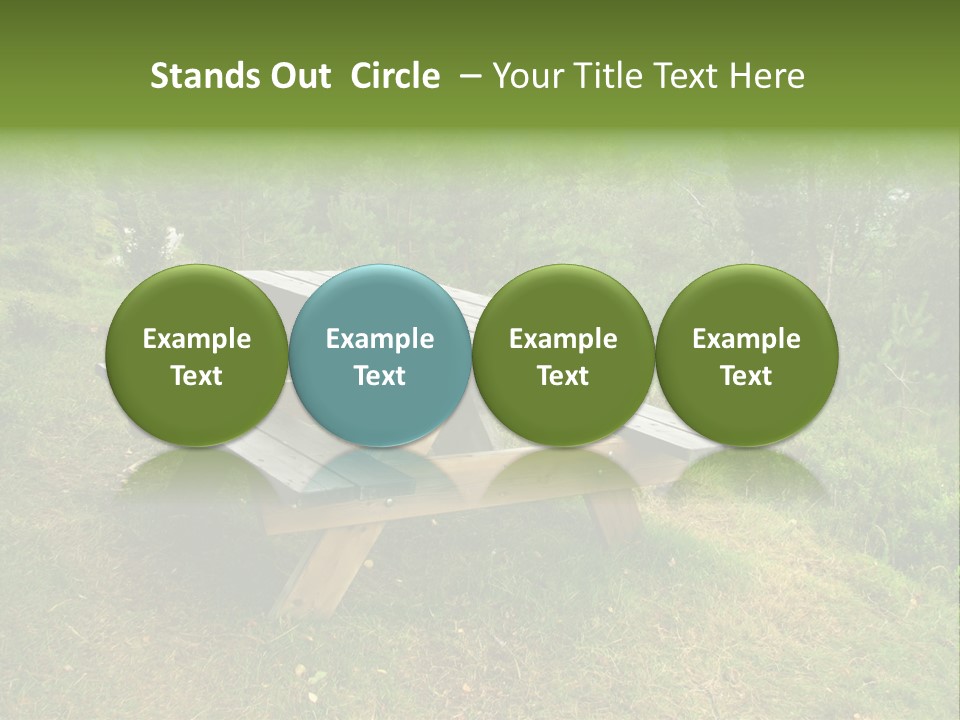 Stands Out Circle – Your Title Text Here

Example Text

Example Text

Example Text

Example Text